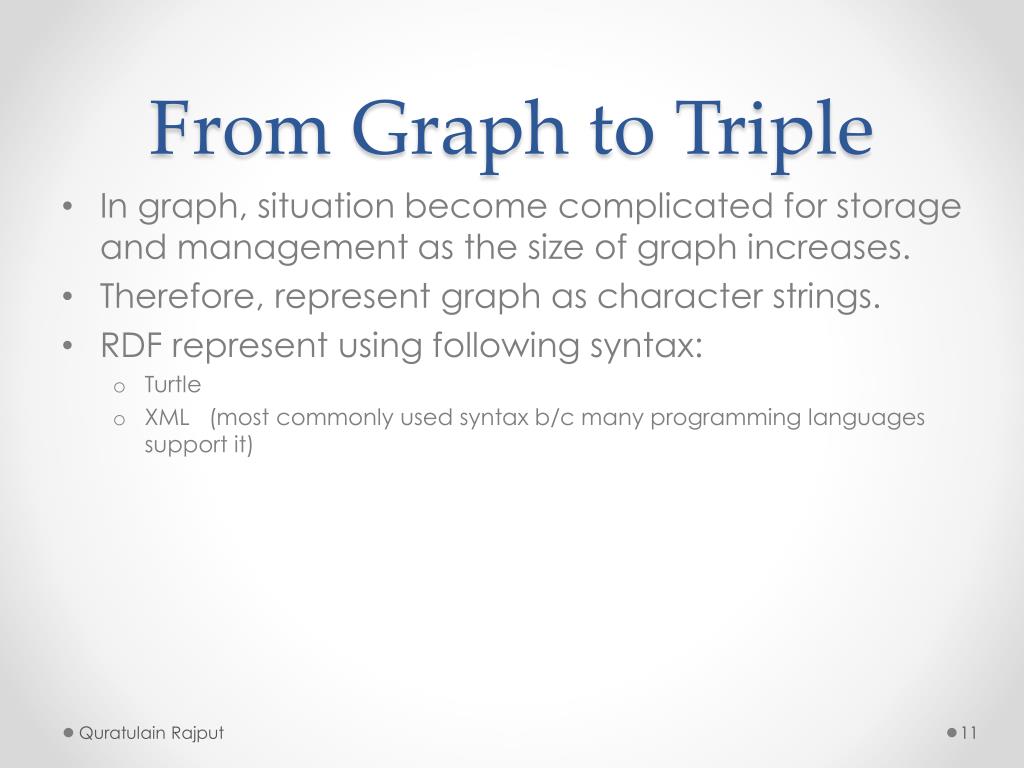 From Graph to Triple

• In graph, situation become complicated for storage and management as the size of graph increases.
• Therefore, represent graph as character strings.
• RDF represent using following syntax:
  o Turtle
  o XML (most commonly used syntax b/c many programming languages support it)

Quratulain Rajput

11